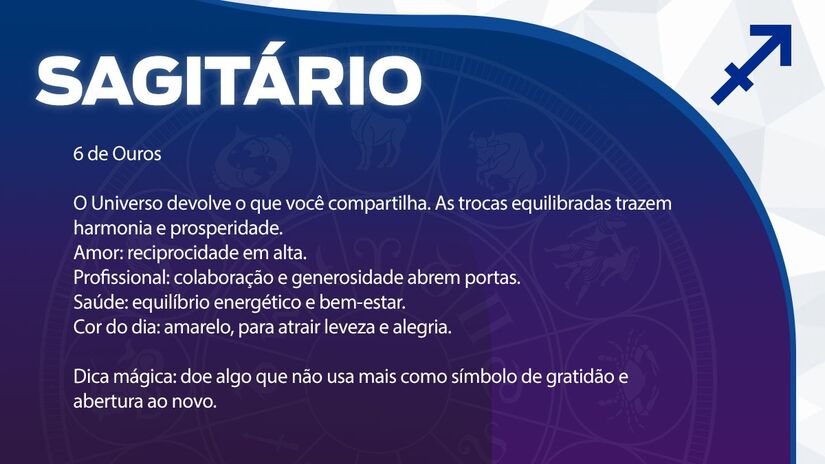 SAGITÁRIO

6 de Ouros

O Universo devolve o que você compartilha. As trocas equilibradas trazem harmonia e prosperidade.
Amor: reciprocidade em alta.
Profissional: colaboração e generosidade abrem portas.
Saúde: equilíbrio energético e bem-estar.
Cor do dia: amarelo, para atrair leveza e alegria.

Dica mágica: doe algo que não usa mais como símbolo de gratidão e abertura ao novo.